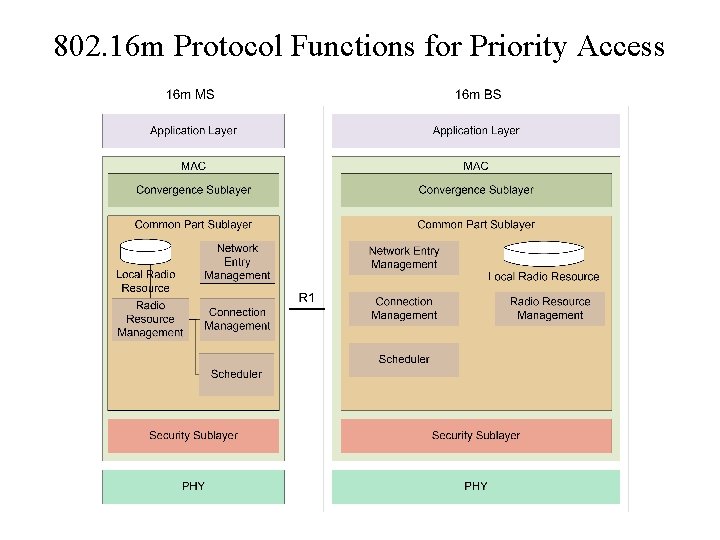 802.16m Protocol Functions for Priority Access

16m MS

Application Layer

MAC

Convergence Sublayer

Common Part Sublayer

Local Radio Resource

Network Entry Management

Radio Resource Management

Connection Management

Scheduler

Security Sublayer

PHY

R1

16m BS

Application Layer

MAC

Convergence Sublayer

Common Part Sublayer

Network Entry Management

Local Radio Resource

Connection Management

Radio Resource Management

Scheduler

Security Sublayer

PHY